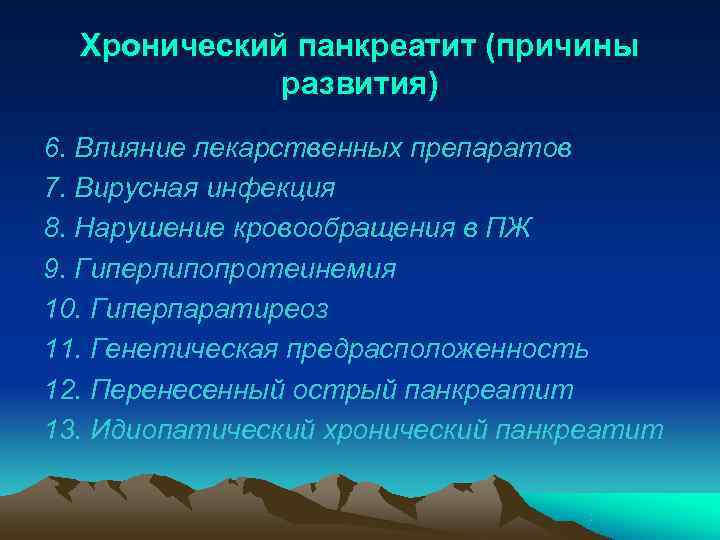 Хронический панкреатит (причины развития)

6. Влияние лекарственных препаратов
7. Вирусная инфекция
8. Нарушение кровообращения в ПЖ
9. Гиперлипопротеинемия
10. Гиперпаратиреоз
11. Генетическая предрасположенность
12. Перенесенный острый панкреатит
13. Идиопатический хронический панкреатит